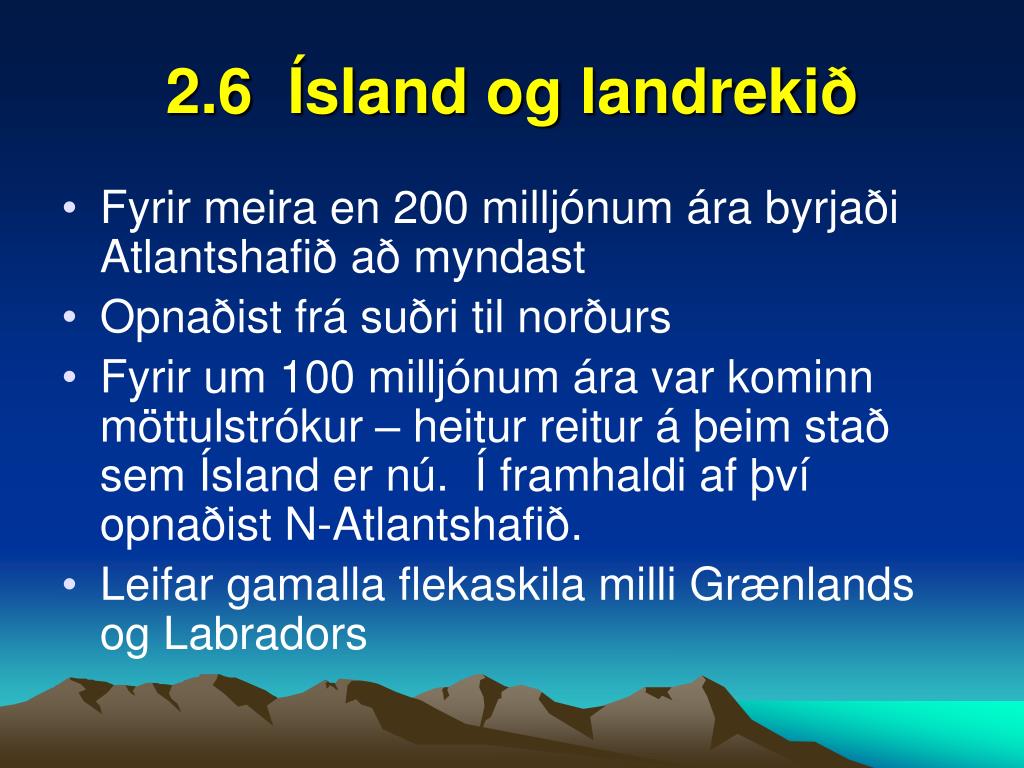 2.6 Ísland og landrekið

• Fyrir meira en 200 milljónum ára byrjaði Atlantshafið að myndast
• Opnaðist frá suðri til norðurs
• Fyrir um 100 milljónum ára var kominn möttulstrókur – heitur reitur á þeim stað sem Ísland er nú. Í framhaldi af því opnaðist N-Atlantshafið.
• Leifar gamalla flekaskila milli Grænlands og Labradors